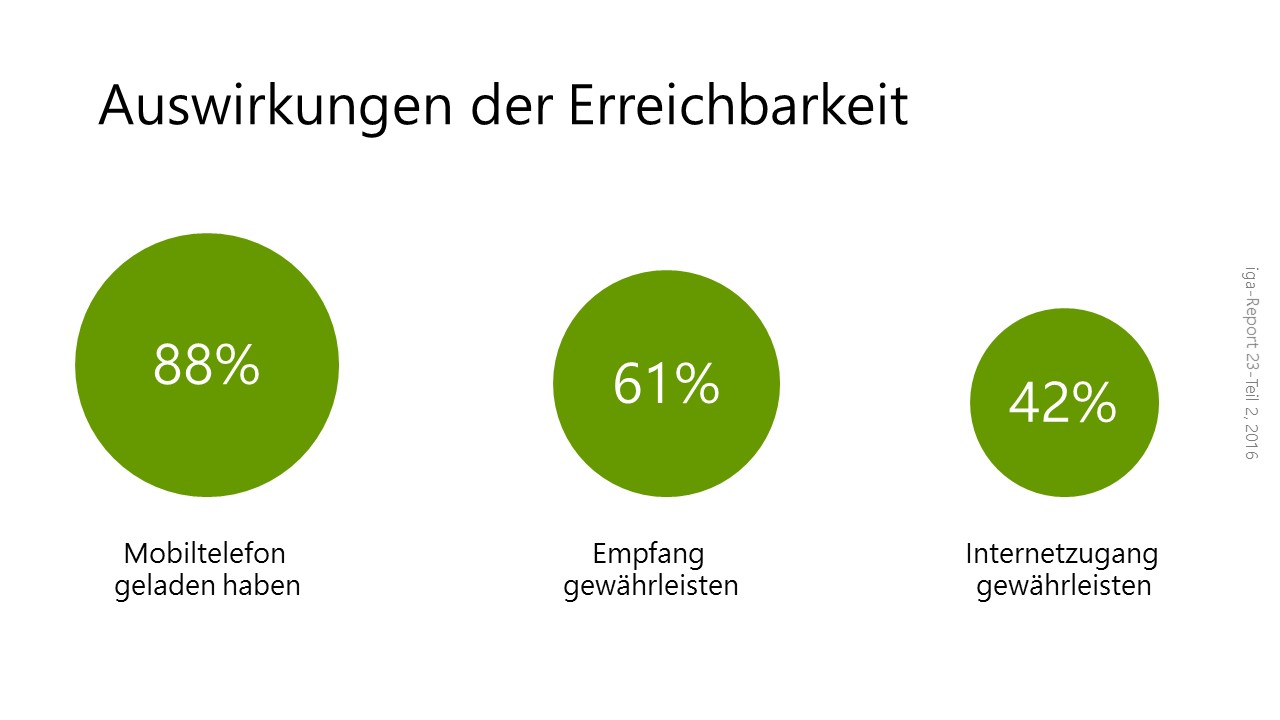 Auswirkungen der Erreichbarkeit

88%

Mobiltelefon geladen haben

61%

Empfang gewährleisten

42%

Internetzugang gewährleisten

iga-Report 23-Teil 2, 2016